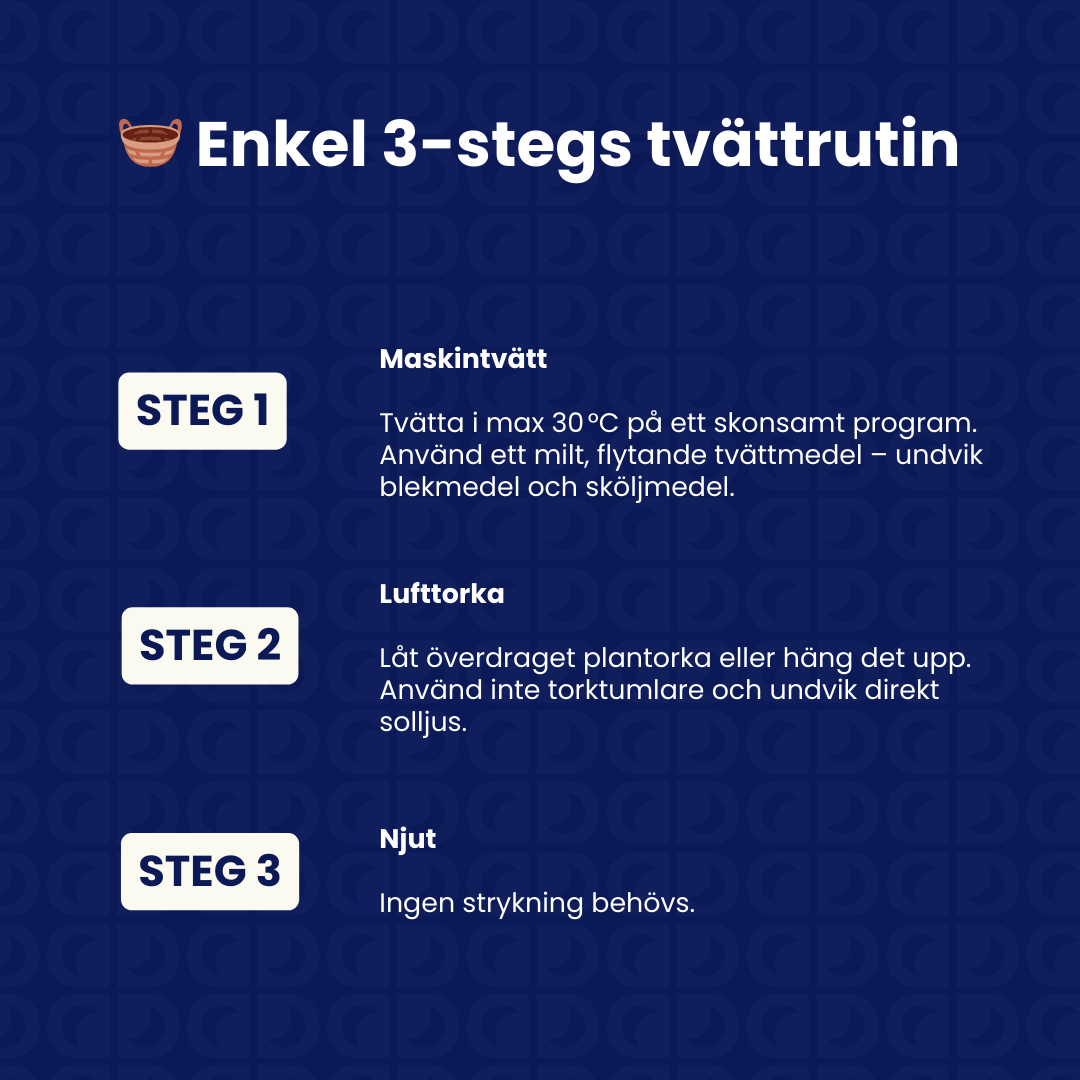 Enkel 3-stegs tvättrutin

STEG 1

Maskintvätt

Tvätta i max 30 °C på ett skonsamt program. Använd ett milt, flytande tvättmedel – undvik blekmedel och sköljmedel.

STEG 2

Lufttorka

Låt överdraget plantorka eller häng det upp. Använd inte torktumlare och undvik direkt solljus.

STEG 3

Njut

Ingen strykning behövs.